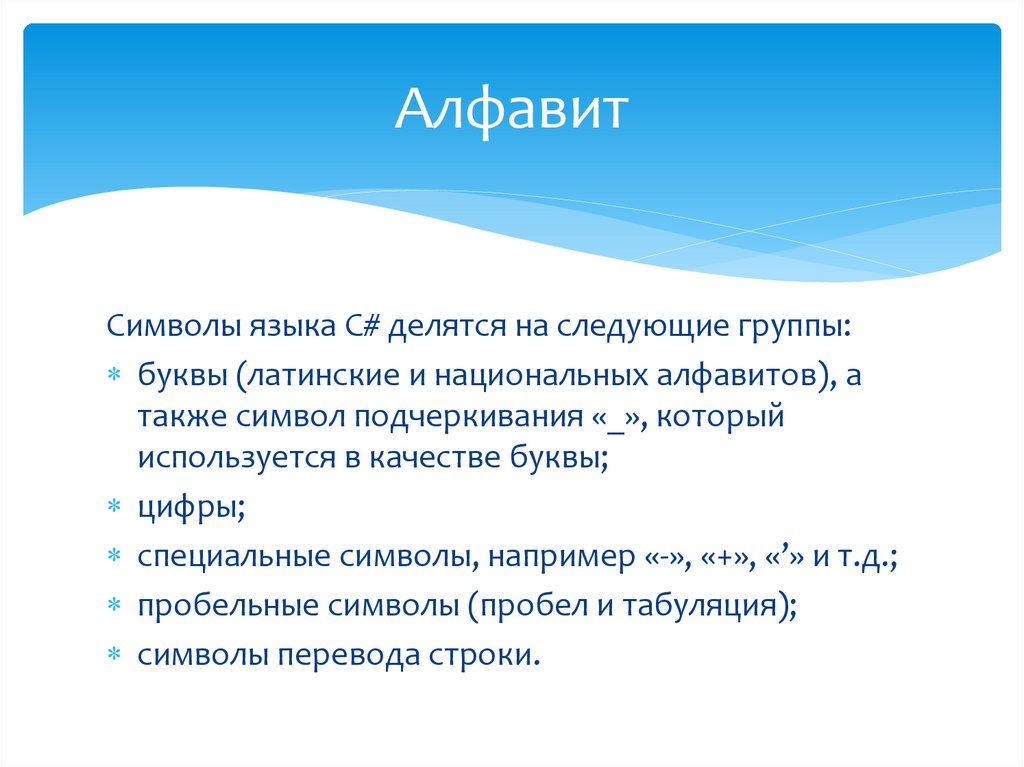 Алфавит

Символы языка C# делятся на следующие группы:

* буквы (латинские и национальных алфавитов), а также символ подчеркивания «_», который используется в качестве буквы;
* цифры;
* специальные символы, например «-», «+», «’» и т.д.;
* пробельные символы (пробел и табуляция);
* символы перевода строки.